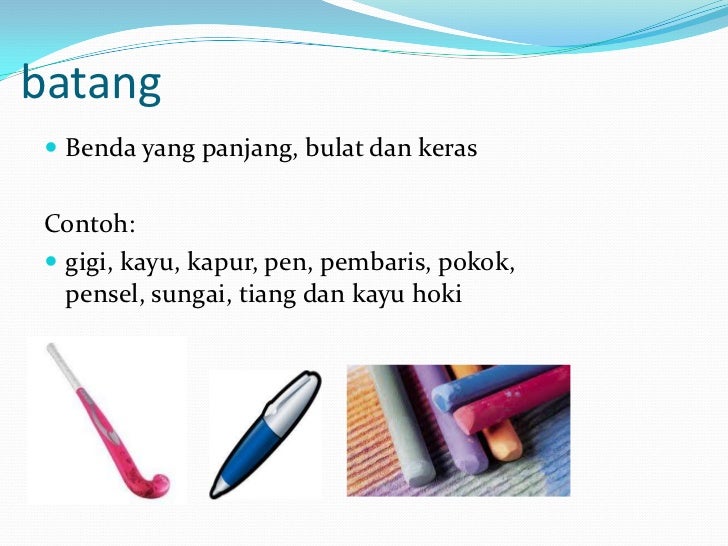 batang

Benda yang panjang, bulat dan keras

Contoh:

gigi, kayu, kapur, pen, pembaris, pokok, pensel, sungai, tiang dan kayu hoki